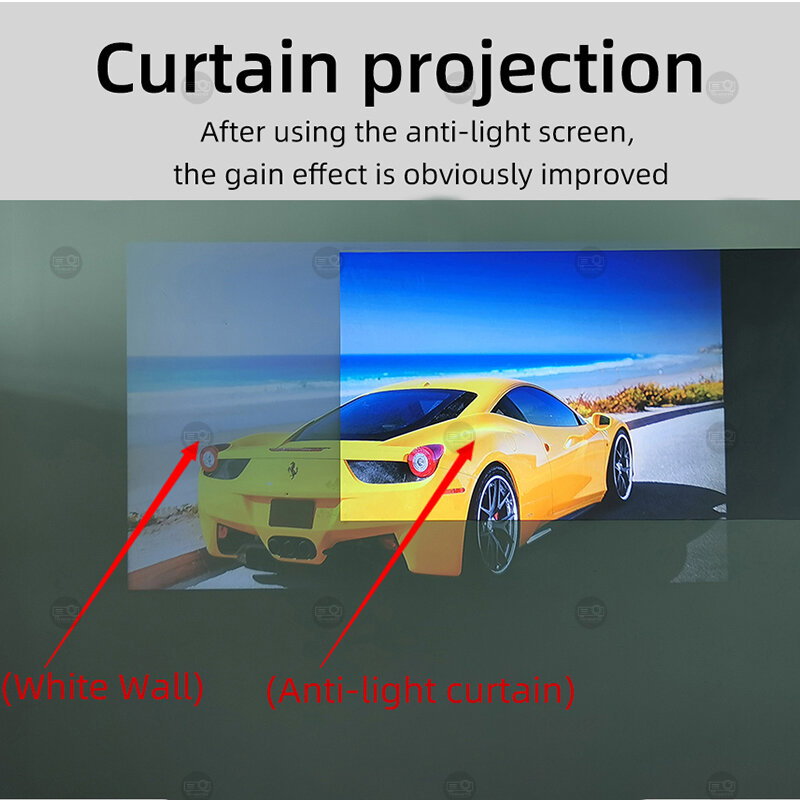 Curtain projection
After using the anti-light screen,
the gain effect is obviously improved

(White Wall)
(Anti-light curtain)